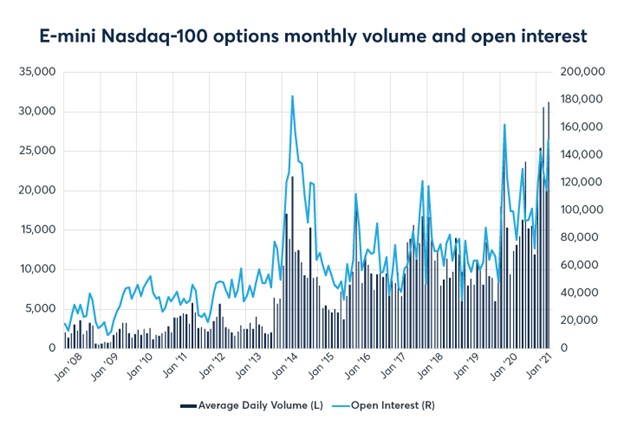 E-mini Nasdaq-100 options monthly volume and open interest

35,000
30,000
25,000
20,000
15,000
10,000
5,000
0

200,000
180,000
160,000
140,000
120,000
100,000
80,000
60,000
40,000
20,000
0

Jan '08
Jan '09
Jan '10
Jan '11
Jan '12
Jan '13
Jan '14
Jan '15
Jan '16
Jan '17
Jan '18
Jan '19
Jan '20
Jan '21

Average Daily Volume (L)
Open Interest (R)